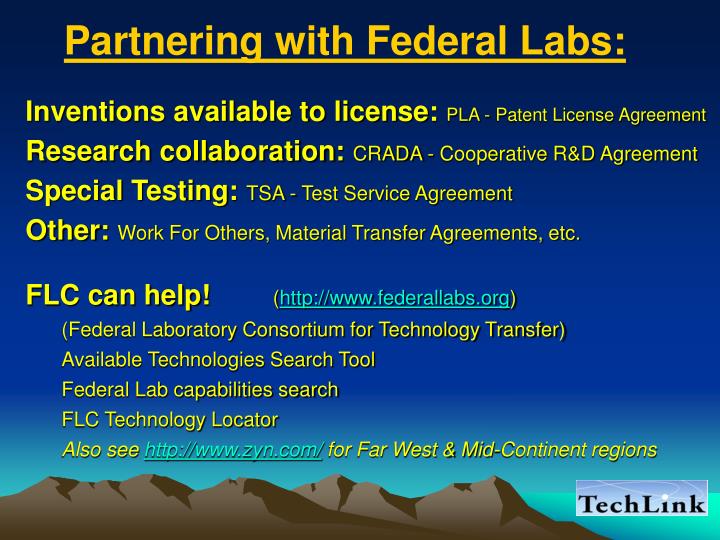 Partnering with Federal Labs:

Inventions available to license: PLA - Patent License Agreement
Research collaboration: CRADA - Cooperative R&D Agreement
Special Testing: TSA - Test Service Agreement
Other: Work For Others, Material Transfer Agreements, etc.

FLC can help! (http://www.federallabs.org)
(Federal Laboratory Consortium for Technology Transfer)
Available Technologies Search Tool
Federal Lab capabilities search
FLC Technology Locator
Also see http://www.zyn.com/ for Far West & Mid-Continent regions

TechLink